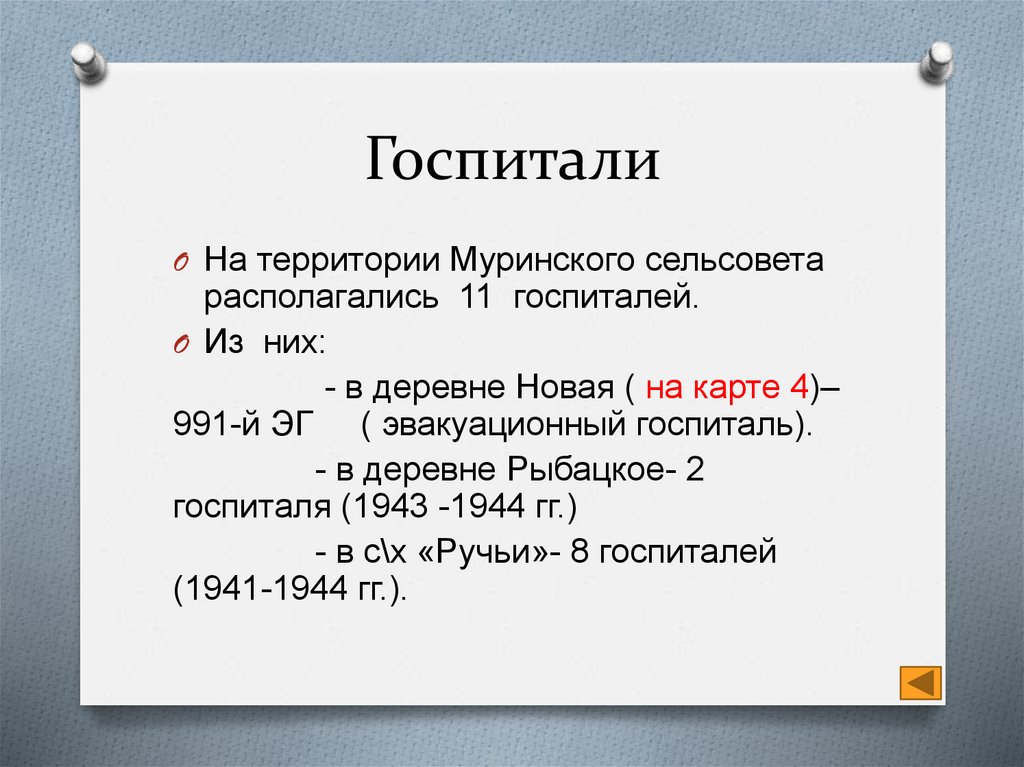 Госпитали

На территории Муринского сельсовета располагались 11 госпиталей.

Из них:

- в деревне Новая ( на карте 4)– 991-й ЭГ ( эвакуационный госпиталь).

- в деревне Рыбацкое- 2 госпиталя (1943 -1944 гг.)

- в с\х «Ручьи»- 8 госпиталей (1941-1944 гг.).